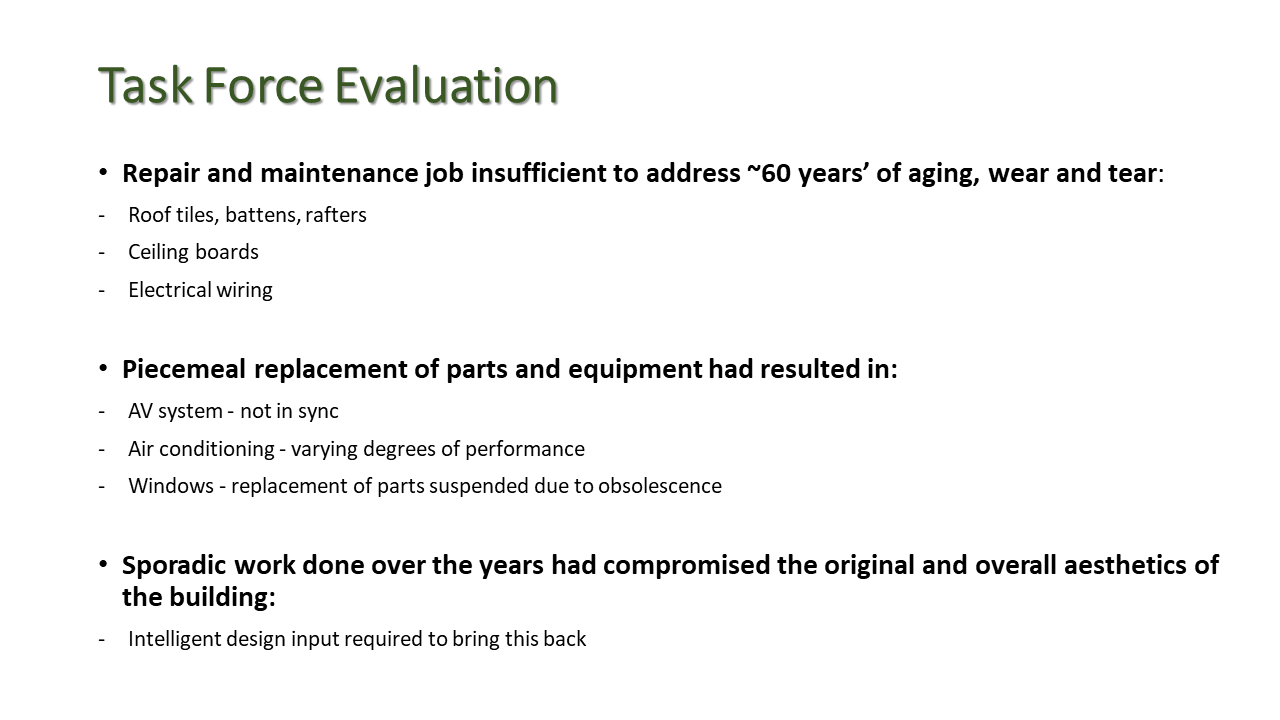 Task Force Evaluation

• Repair and maintenance job insufficient to address ~60 years' of aging, wear and tear:
- Roof tiles, battens, rafters
- Ceiling boards
- Electrical wiring

• Piecemeal replacement of parts and equipment had resulted in:
- AV system - not in sync
- Air conditioning - varying degrees of performance
- Windows - replacement of parts suspended due to obsolescence

• Sporadic work done over the years had compromised the original and overall aesthetics of the building:
- Intelligent design input required to bring this back